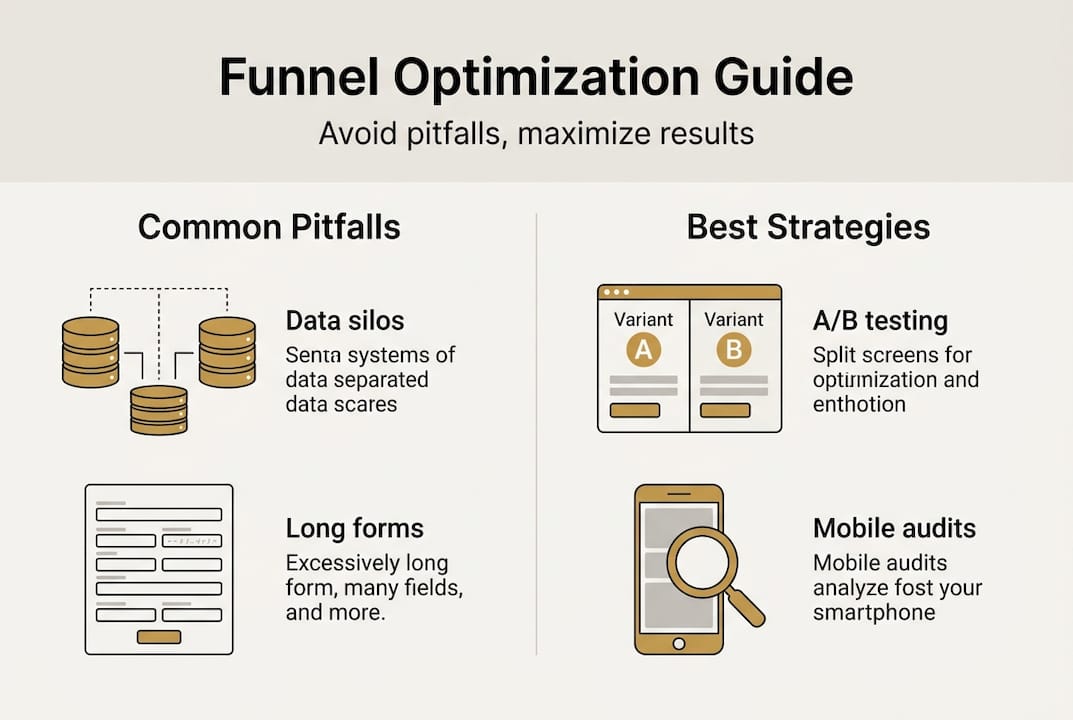 Funnel Optimization Guide

Avoid pitfalls, maximize results

Common Pitfalls

Data silos

Senta systems of data separated data scares

Long forms

Excessively long form, many fields, and more.

Best Strategies

Variant A

Variant B

A/B testing

Split screens for optimization and enthotion

Mobile audits

Mobile audits analyze fost your smartphone